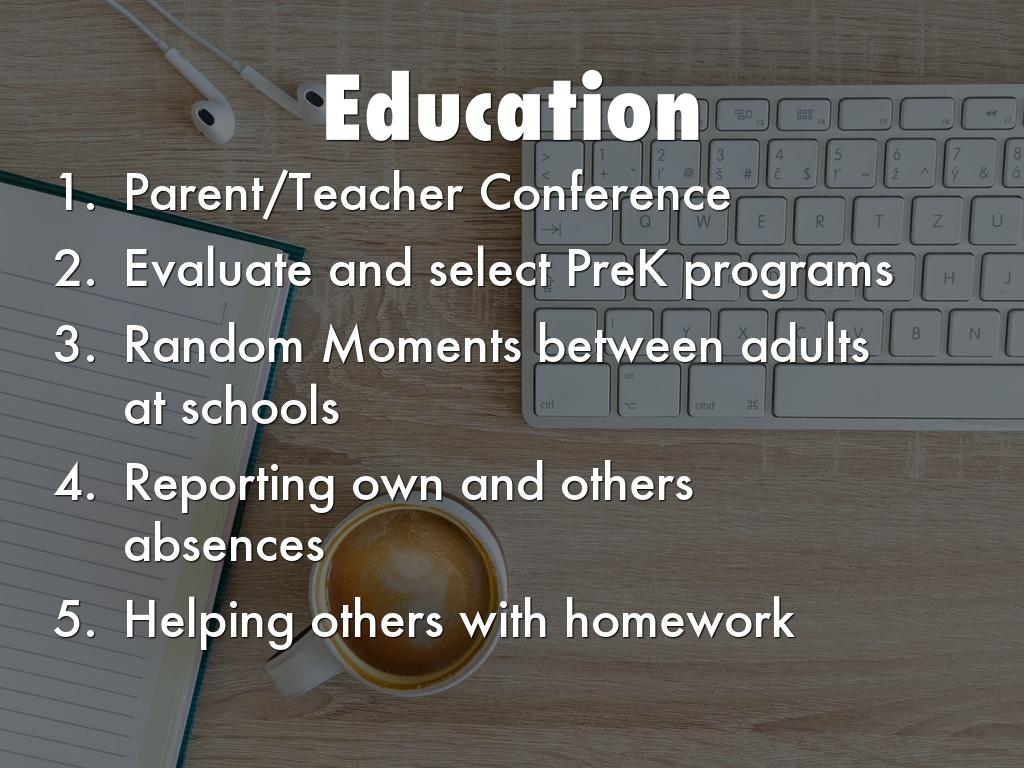 Education

1. Parent/Teacher Conference
2. Evaluate and select PreK programs
3. Random Moments between adults at schools
4. Reporting own and others absences
5. Helping others with homework